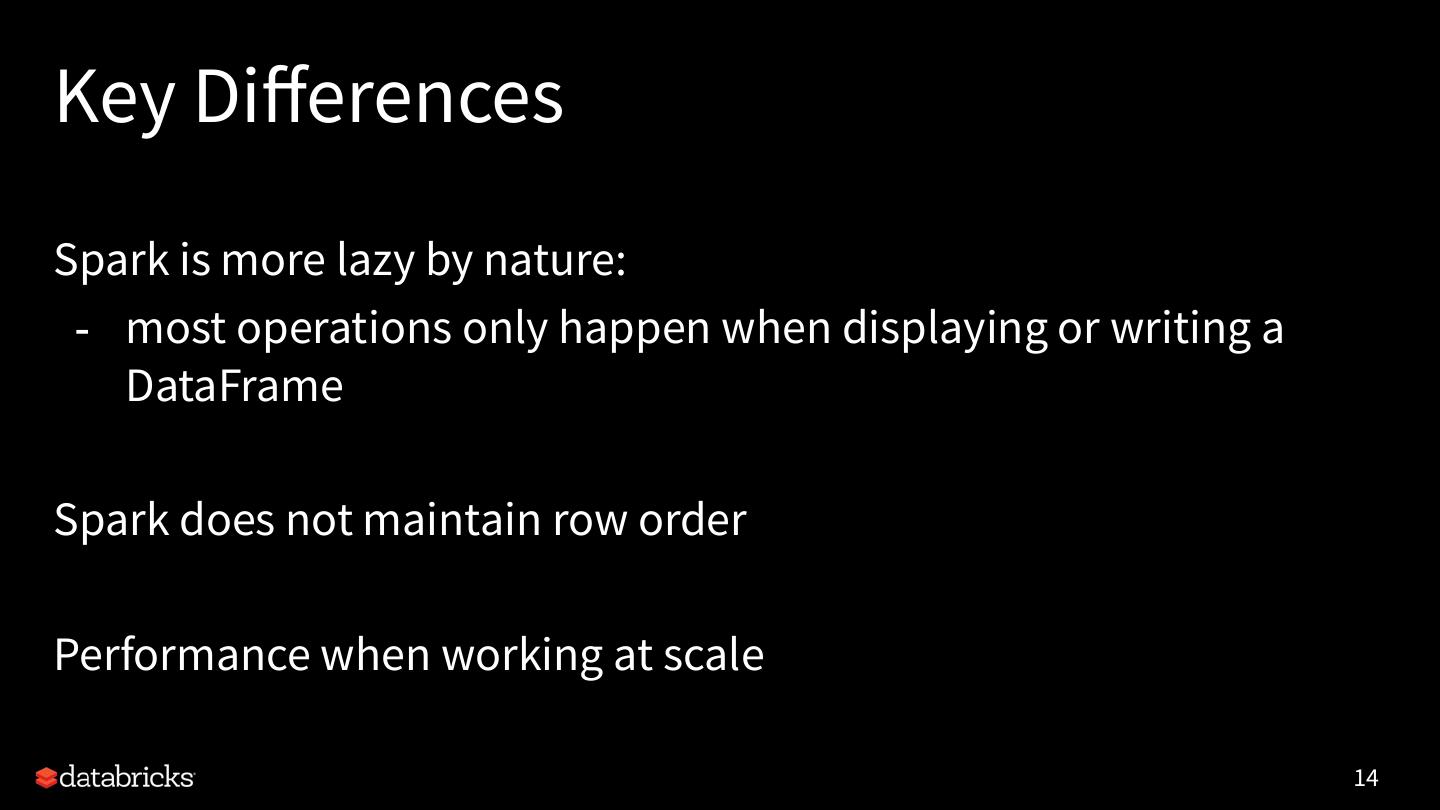 Key Differences

Spark is more lazy by nature:
- most operations only happen when displaying or writing a DataFrame

Spark does not maintain row order

Performance when working at scale

databricks

14